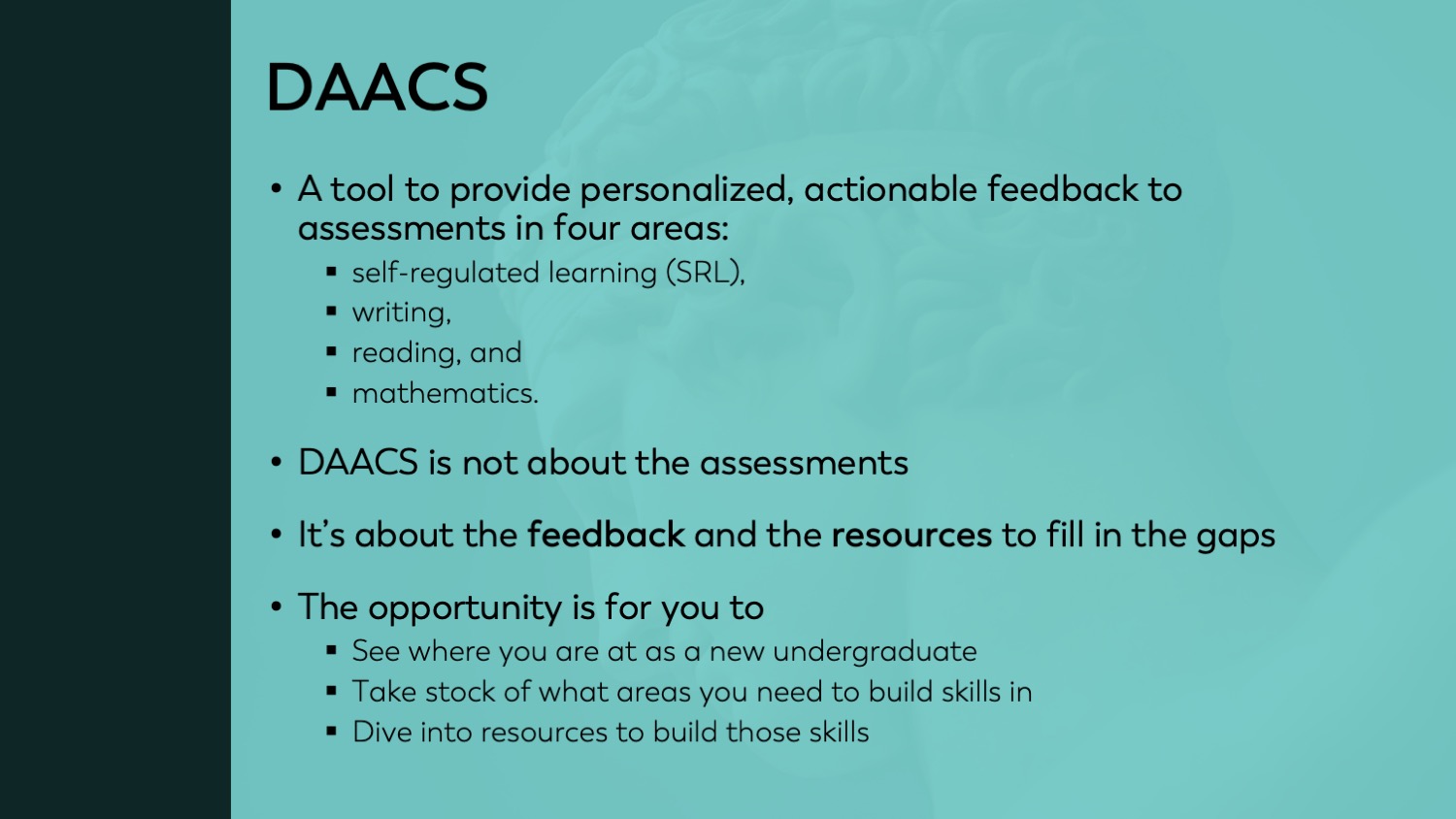 DAACS

• A tool to provide personalized, actionable feedback to assessments in four areas:
  ▪ self-regulated learning (SRL),
  ▪ writing,
  ▪ reading, and
  ▪ mathematics.

• DAACS is not about the assessments

• It's about the feedback and the resources to fill in the gaps

• The opportunity is for you to
  ▪ See where you are at as a new undergraduate
  ▪ Take stock of what areas you need to build skills in
  ▪ Dive into resources to build those skills